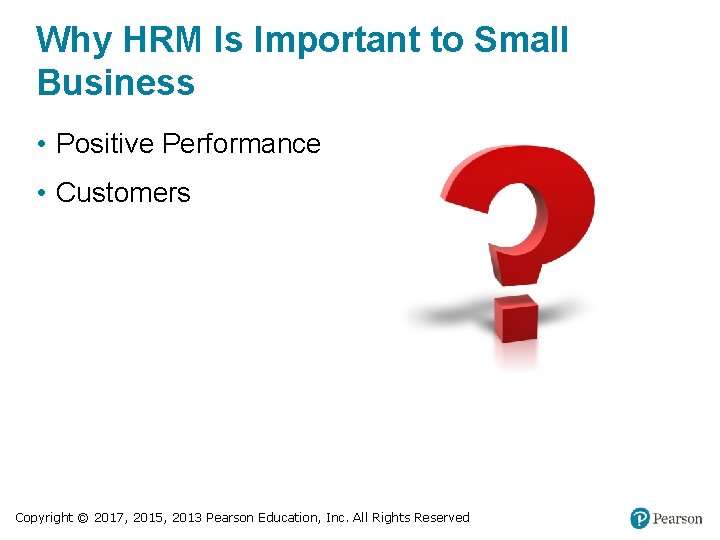 Why HRM Is Important to Small Business

• Positive Performance
• Customers

Copyright © 2017, 2015, 2013 Pearson Education, Inc. All Rights Reserved

Pearson